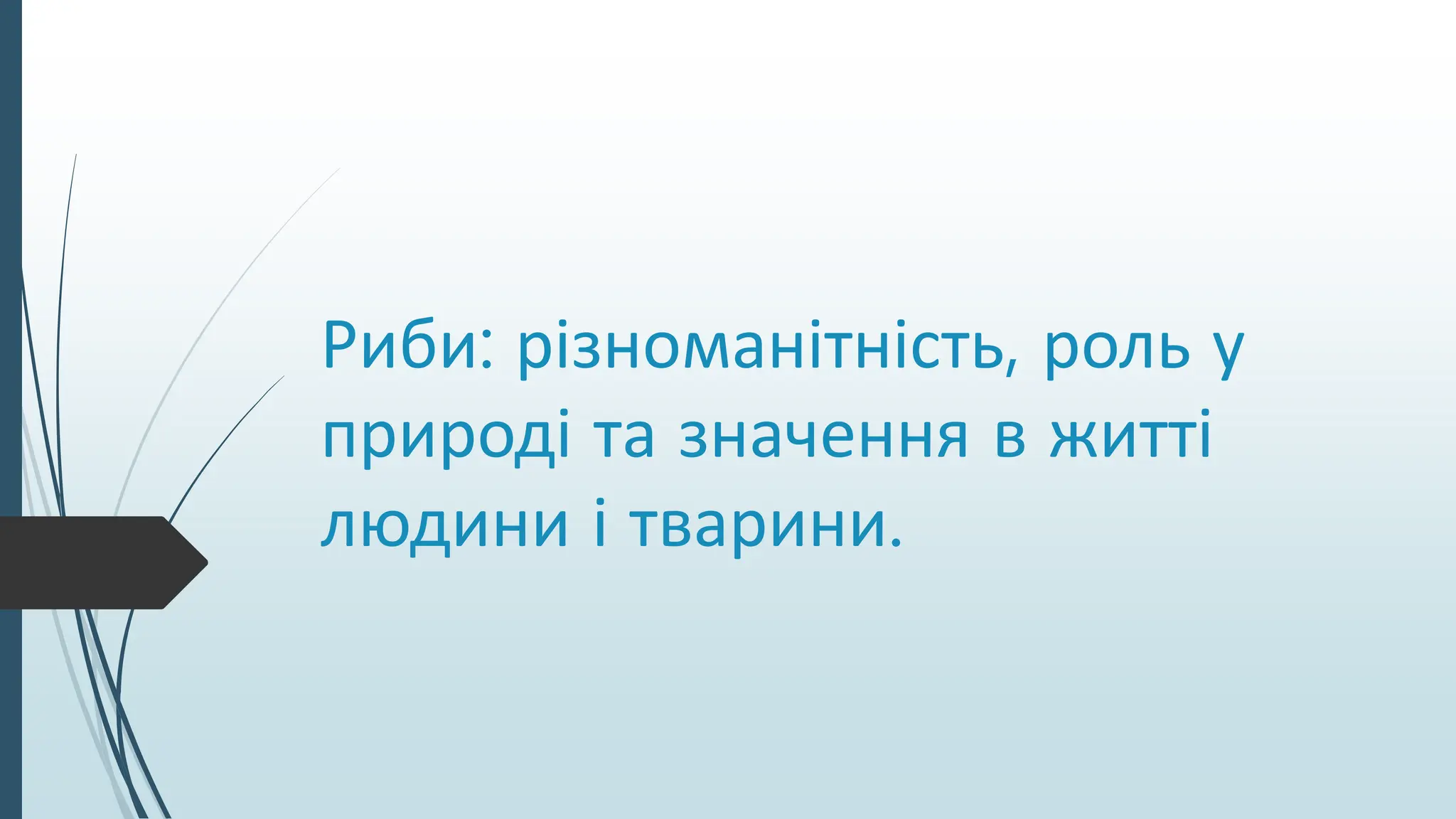 Риби: різноманітність, роль у природі та значення в житті людини і тварини.